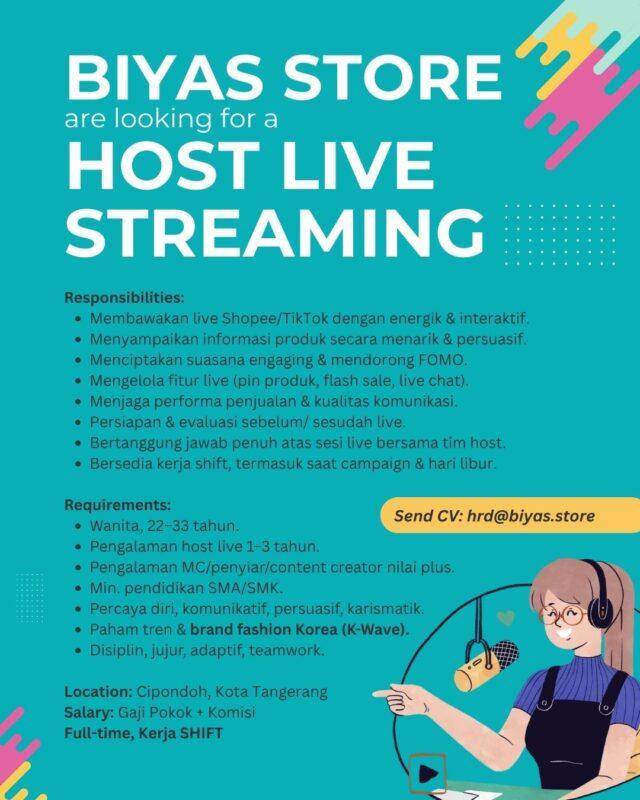 BIYAS STORE
are looking for a
HOST LIVE STREAMING

Responsibilities:
- Membawakan live Shopee/TikTok dengan energik & interaktif.
- Menyampaikan informasi produk secara menarik & persuasif.
- Menciptakan suasana engaging & mendorong FOMO.
- Mengelola fitur live (pin produk, flash sale, live chat).
- Menjaga performa penjualan & kualitas komunikasi.
- Persiapan & evaluasi sebelum/ sesudah live.
- Bertanggung jawab penuh atas sesi live bersama tim host.
- Bersedia kerja shift, termasuk saat campaign & hari libur.

Requirements:
- Wanita, 22–33 tahun.
- Pengalaman host live 1–3 tahun.
- Pengalaman MC/penyiar/content creator nilai plus.
- Min. pendidikan SMA/SMK.
- Percaya diri, komunikatif, persuasif, karismatik.
- Paham tren & brand fashion Korea (K-Wave).
- Disiplin, jujur, adaptif, teamwork.

Send CV: hrd@biyas.store

Location: Cipondoh, Kota Tangerang
Salary: Gaji Pokok + Komisi
Full-time, Kerja SHIFT